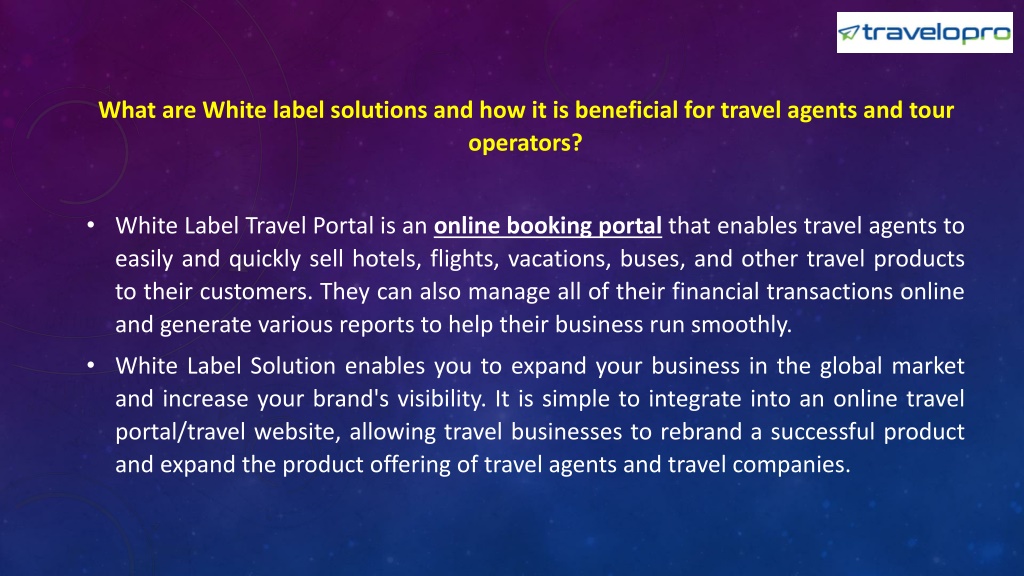 travelopro

What are White label solutions and how it is beneficial for travel agents and tour operators?

• White Label Travel Portal is an online booking portal that enables travel agents to easily and quickly sell hotels, flights, vacations, buses, and other travel products to their customers. They can also manage all of their financial transactions online and generate various reports to help their business run smoothly.

• White Label Solution enables you to expand your business in the global market and increase your brand's visibility. It is simple to integrate into an online travel portal/travel website, allowing travel businesses to rebrand a successful product and expand the product offering of travel agents and travel companies.